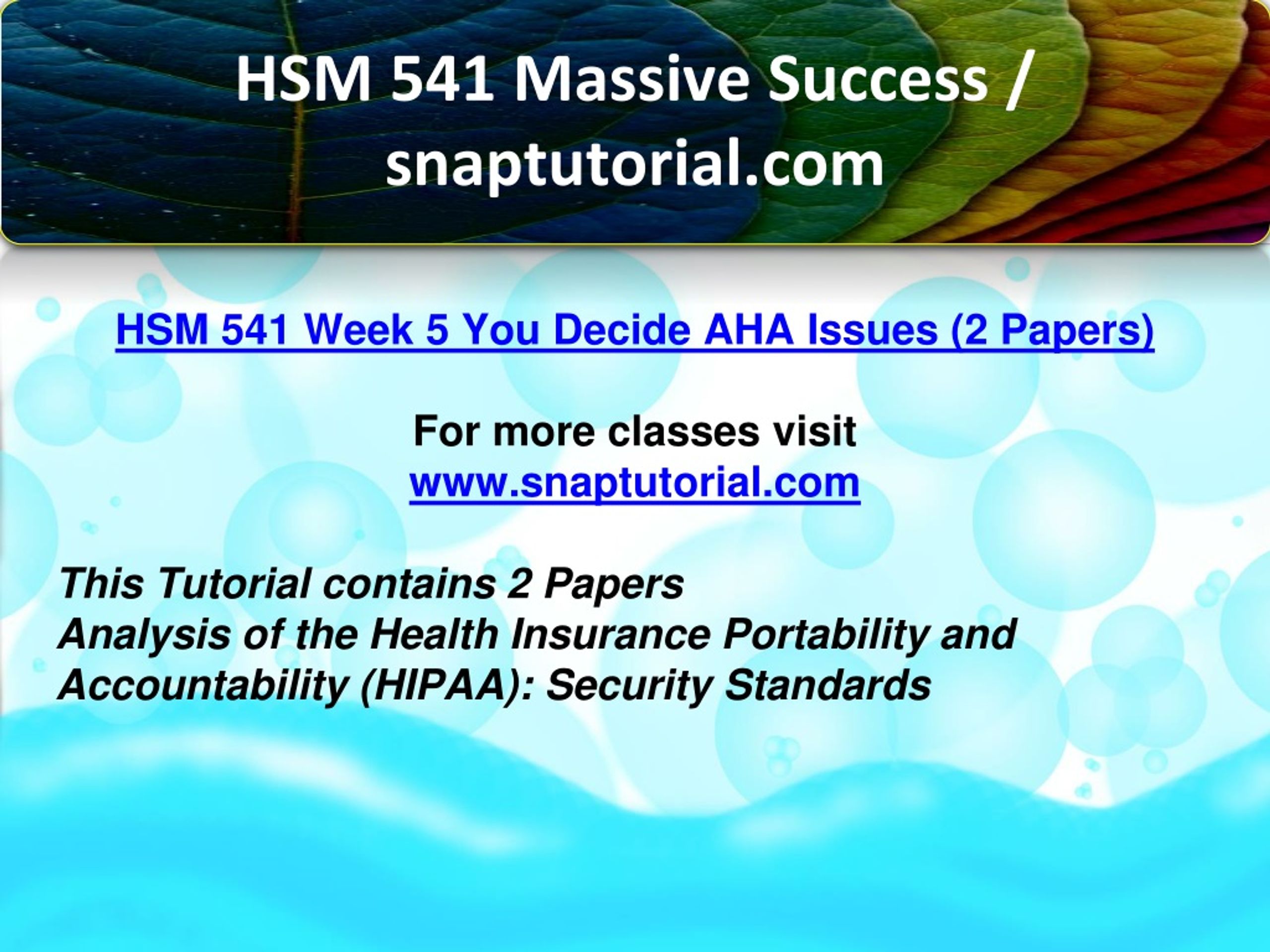 HSM 541 Massive Success / snaptutorial.com

HSM 541 Week 5 You Decide AHA Issues (2 Papers)

For more classes visit
www.snaptutorial.com

This Tutorial contains 2 Papers
Analysis of the Health Insurance Portability and Accountability (HIPAA): Security Standards